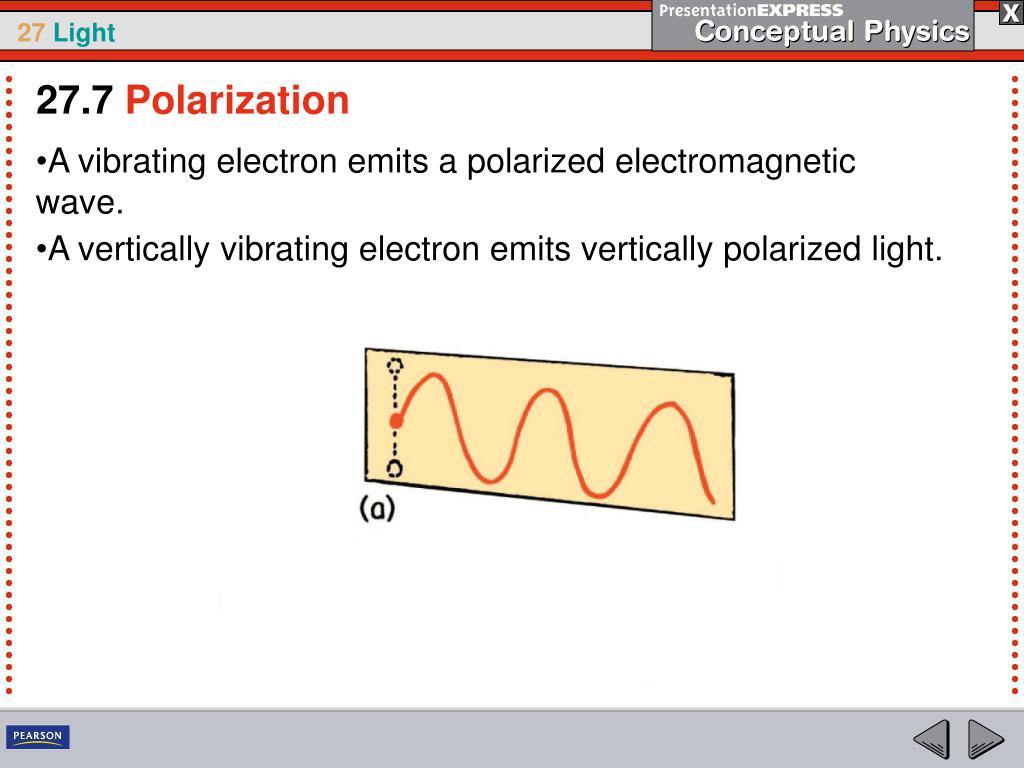 27 Light

PresentationEXPRESS
Conceptual Physics

X

27.7 Polarization

•A vibrating electron emits a polarized electromagnetic wave.

•A vertically vibrating electron emits vertically polarized light.

(a)

PEARSON